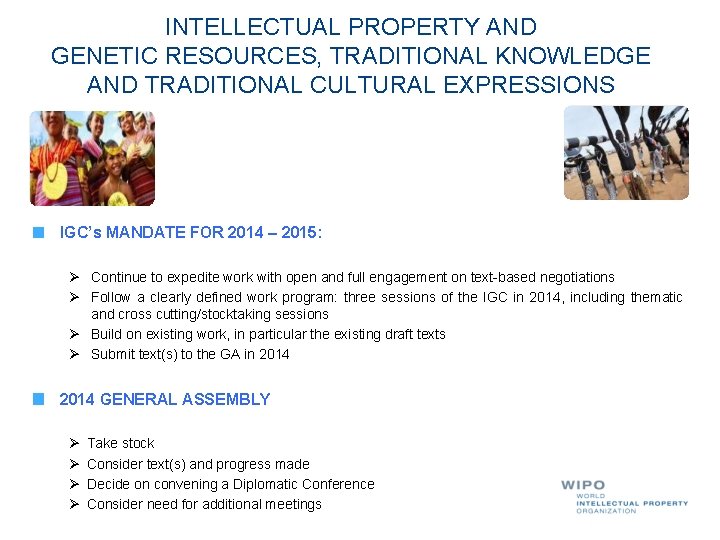 INTELLECTUAL PROPERTY AND GENETIC RESOURCES, TRADITIONAL KNOWLEDGE AND TRADITIONAL CULTURAL EXPRESSIONS

IGC's MANDATE FOR 2014 – 2015:

➢ Continue to expedite work with open and full engagement on text-based negotiations
➢ Follow a clearly defined work program: three sessions of the IGC in 2014, including thematic and cross cutting/stocktaking sessions
➢ Build on existing work, in particular the existing draft texts
➢ Submit text(s) to the GA in 2014

2014 GENERAL ASSEMBLY

➢ Take stock
➢ Consider text(s) and progress made
➢ Decide on convening a Diplomatic Conference
➢ Consider need for additional meetings

WIPO
WORLD
INTELLECTUAL PROPERTY
ORGANIZATION